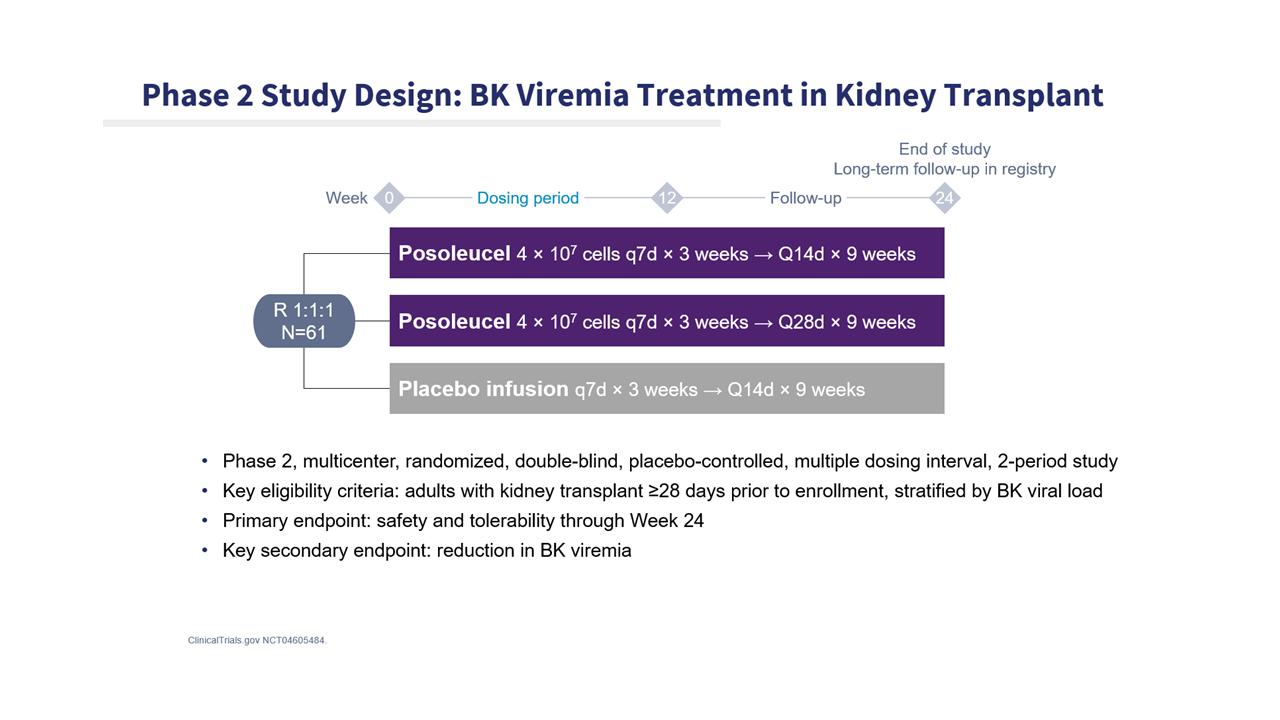 Phase 2 Study Design: BK Viremia Treatment in Kidney Transplant

End of study
Long-term follow-up in registry

Week 0 Dosing period 12 Follow-up 24

R 1:1:1
N=61

Posoleucel $4 \times 10^7$ cells q7d × 3 weeks → Q14d × 9 weeks

Posoleucel $4 \times 10^7$ cells q7d × 3 weeks → Q28d × 9 weeks

Placebo infusion q7d × 3 weeks → Q14d × 9 weeks

• Phase 2, multicenter, randomized, double-blind, placebo-controlled, multiple dosing interval, 2-period study
• Key eligibility criteria: adults with kidney transplant ≥28 days prior to enrollment, stratified by BK viral load
• Primary endpoint: safety and tolerability through Week 24
• Key secondary endpoint: reduction in BK viremia

ClinicalTrials.gov NCT04605484.